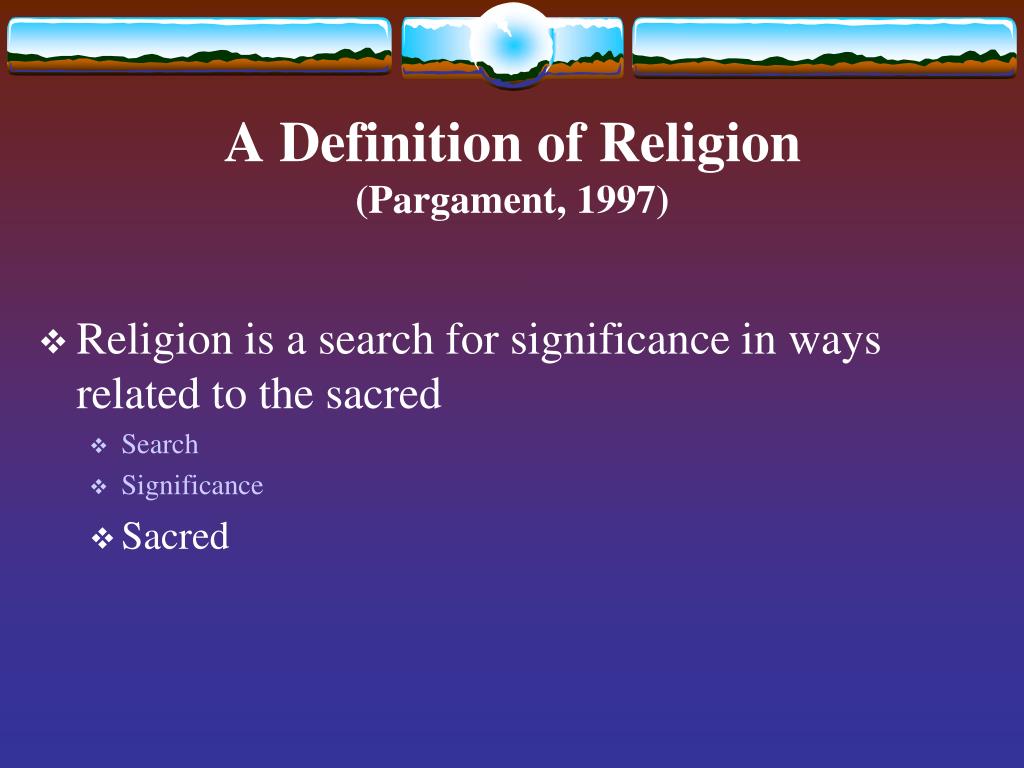 A Definition of Religion
(Pargament, 1997)

❖ Religion is a search for significance in ways related to the sacred

❖ Search
❖ Significance
❖ Sacred